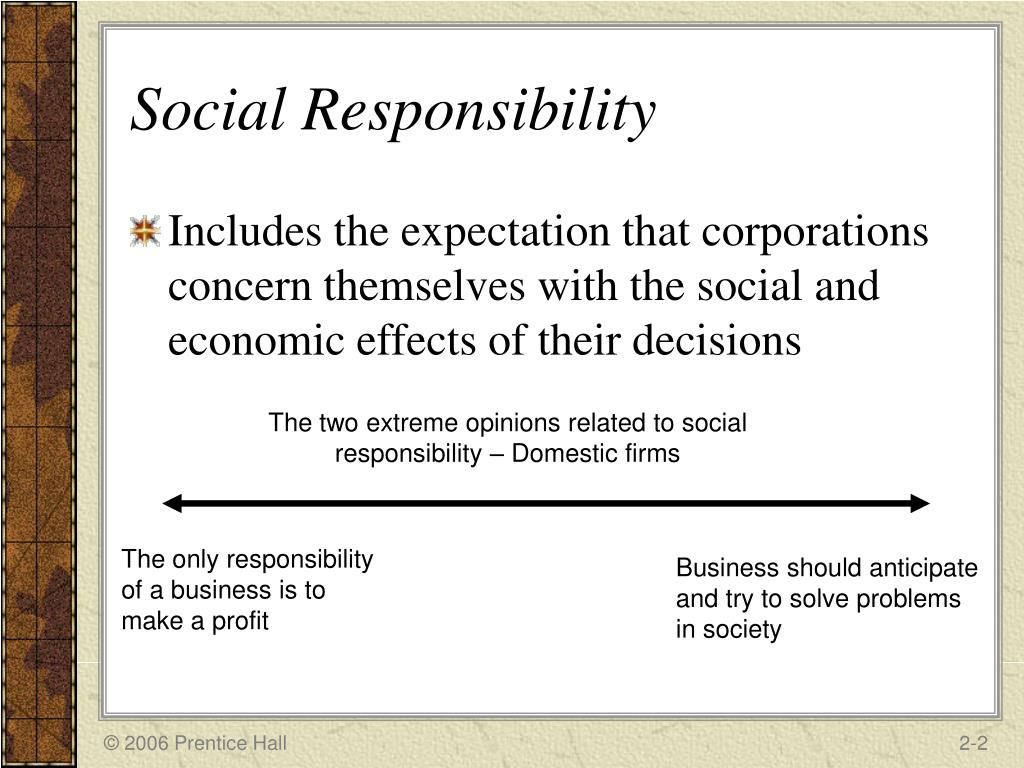 Social Responsibility

Includes the expectation that corporations concern themselves with the social and economic effects of their decisions

The two extreme opinions related to social responsibility – Domestic firms

The only responsibility of a business is to make a profit

Business should anticipate and try to solve problems in society

© 2006 Prentice Hall

2-2